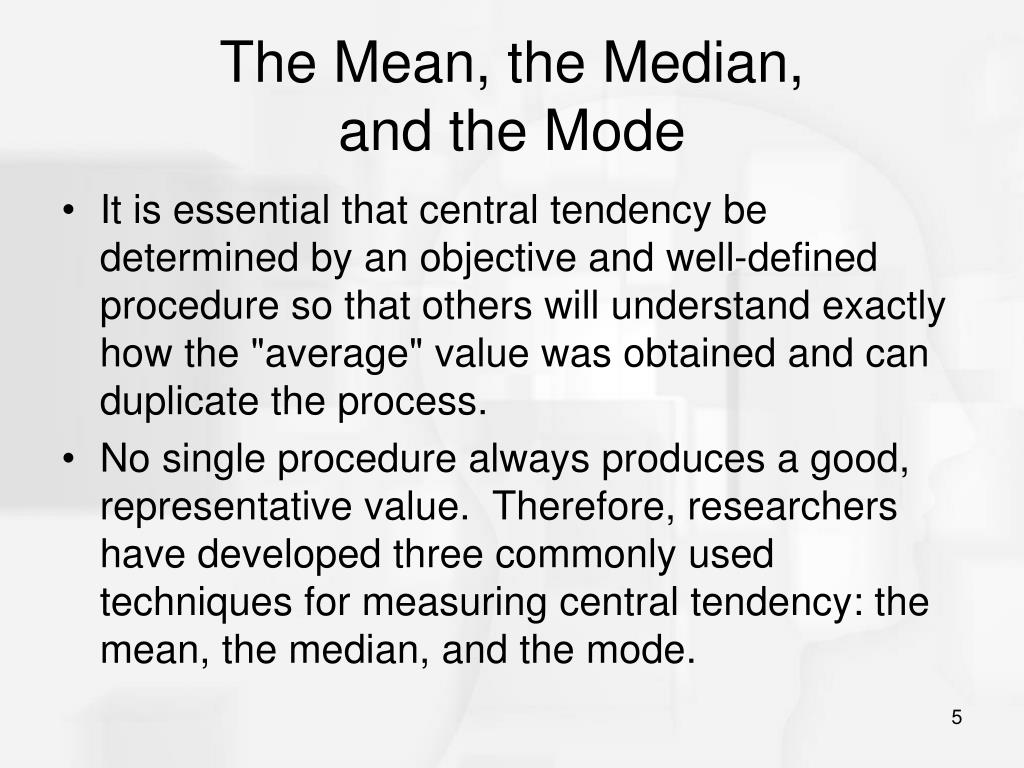 The Mean, the Median, and the Mode

• It is essential that central tendency be determined by an objective and well-defined procedure so that others will understand exactly how the "average" value was obtained and can duplicate the process.

• No single procedure always produces a good, representative value.  Therefore, researchers have developed three commonly used techniques for measuring central tendency: the mean, the median, and the mode.

5